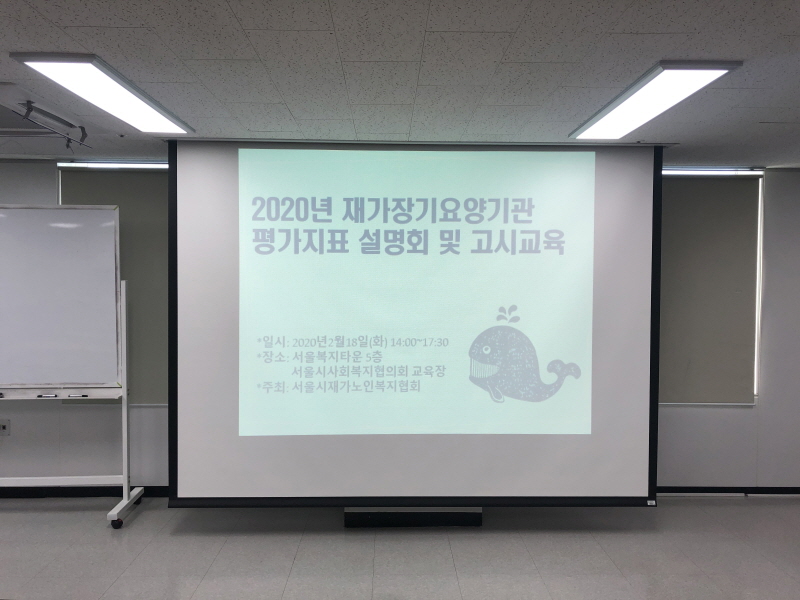 2020년 재가장기요양기관 평가지표 설명회 및 고시교육

*일시: 2020년2월18일(화) 14:00~17:30
*장소: 서울복지타운 5층
서울시사회복지협의회 교육장
*주최: 서울시재가노인복지협회